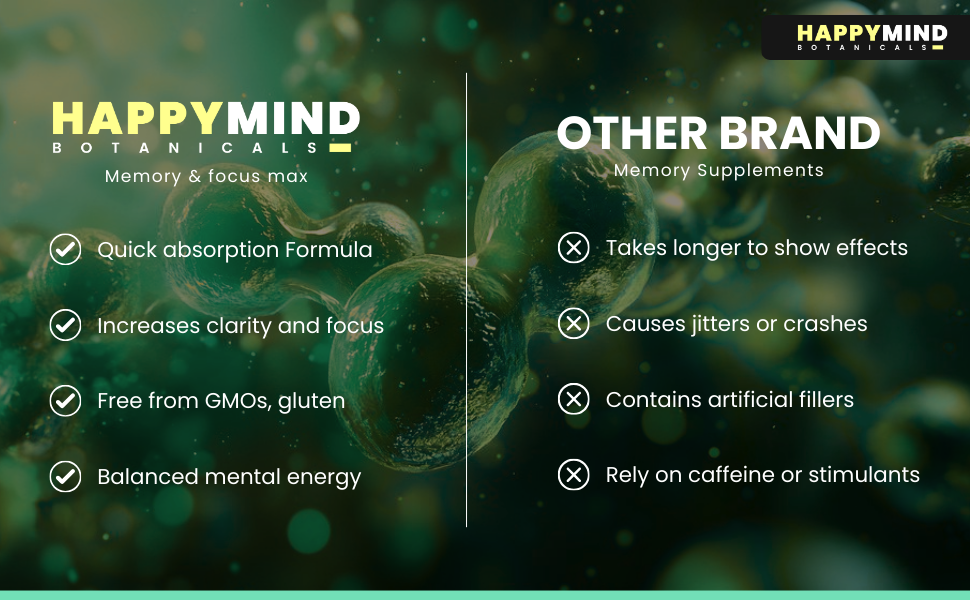 HAPPYMIND
BOTANICALS

HAPPYMIND
BOTANICALS
Memory & focus max

Quick absorption Formula

Increases clarity and focus

Free from GMOs, gluten

Balanced mental energy

OTHER BRAND
Memory Supplements

Takes longer to show effects

Causes jitters or crashes

Contains artificial fillers

Rely on caffeine or stimulants